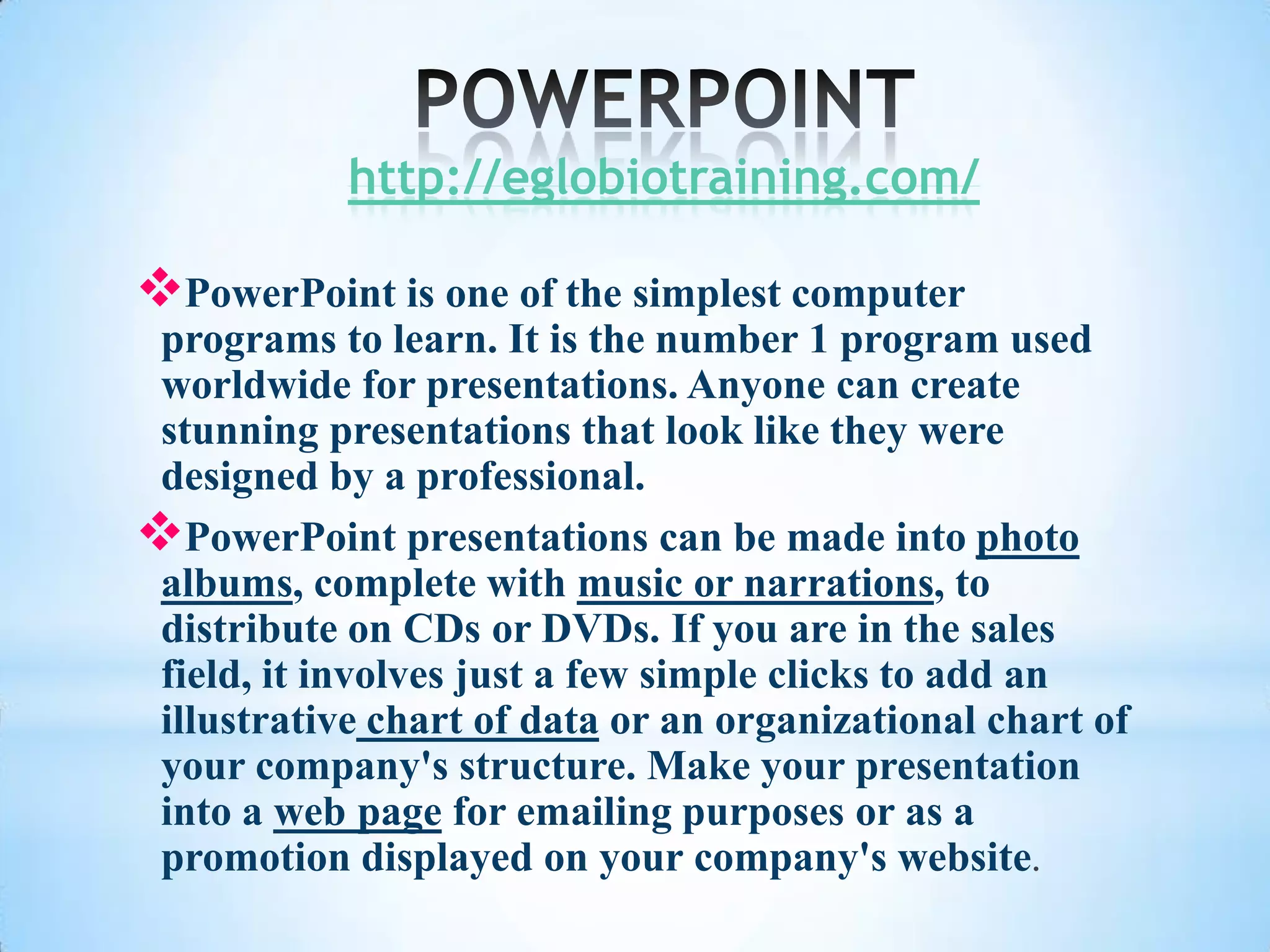 POWERPOINT
http://eglobiotraining.com/

❖PowerPoint is one of the simplest computer programs to learn. It is the number 1 program used worldwide for presentations. Anyone can create stunning presentations that look like they were designed by a professional.

❖PowerPoint presentations can be made into photo albums, complete with music or narrations, to distribute on CDs or DVDs. If you are in the sales field, it involves just a few simple clicks to add an illustrative chart of data or an organizational chart of your company's structure. Make your presentation into a web page for emailing purposes or as a promotion displayed on your company's website.